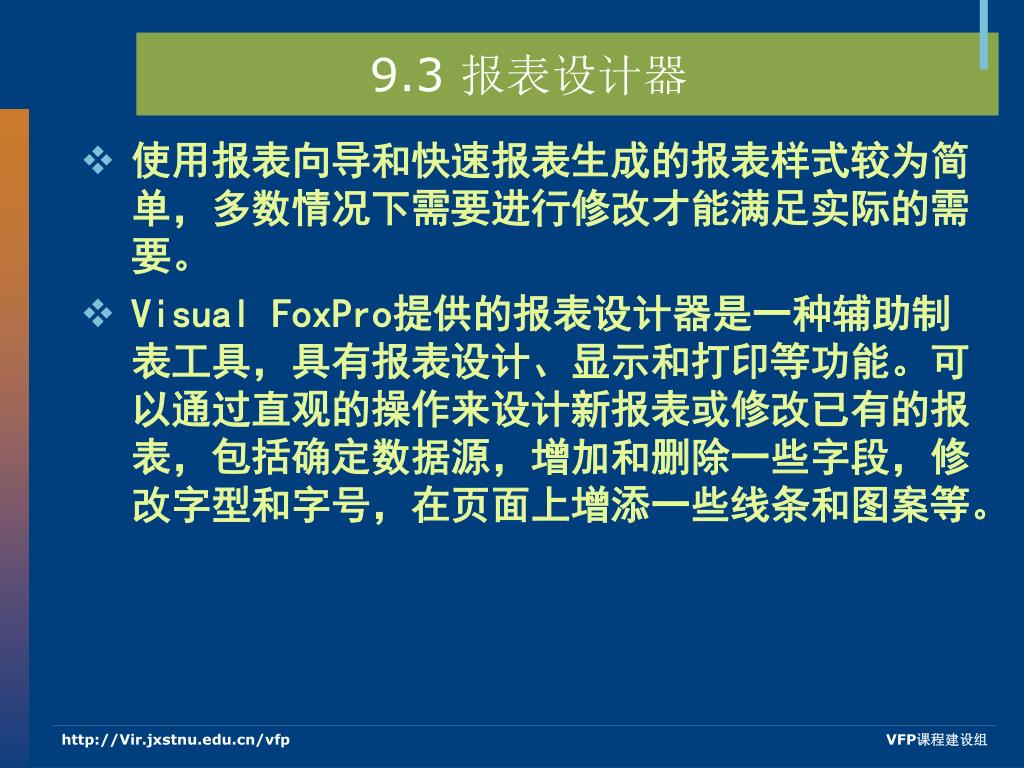 9.3 报表设计器

❖ 使用报表向导和快速报表生成的报表样式较为简单，多数情况下需要进行修改才能满足实际的需要。

❖ Visual FoxPro提供的报表设计器是一种辅助制表工具，具有报表设计、显示和打印等功能。可以通过直观的操作来设计新报表或修改已有的报表，包括确定数据源，增加和删除一些字段，修改字型和字号，在页面上增添一些线条和图案等。

http://Vir.jxstnu.edu.cn/vfp

VFP课程建设组